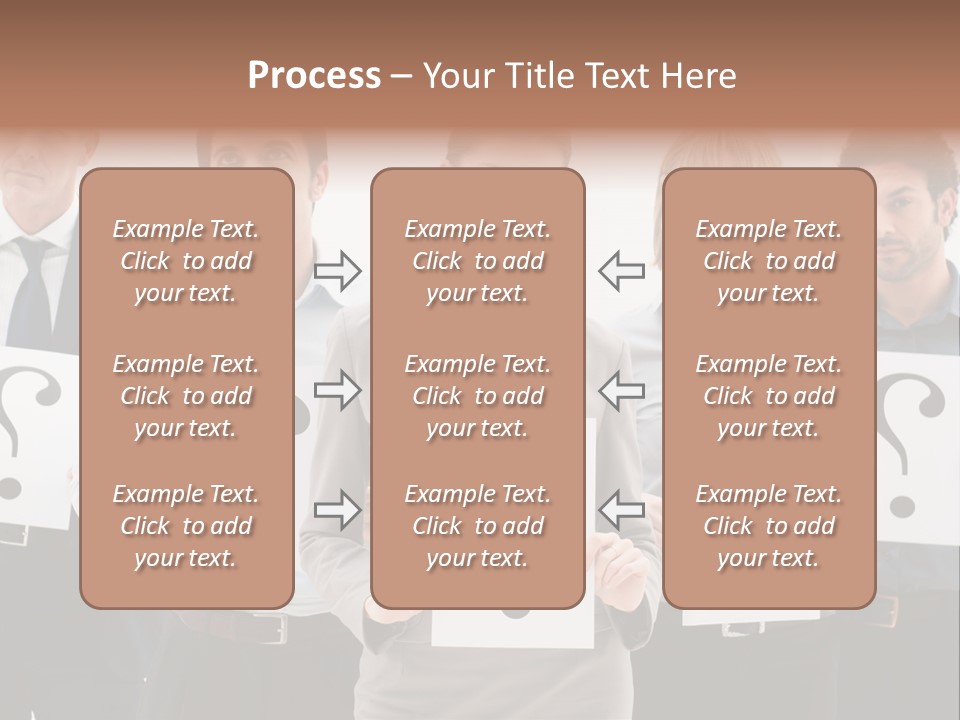 Process – Your Title Text Here

Example Text. Click to add your text.

Example Text. Click to add your text.

Example Text. Click to add your text.

Example Text. Click to add your text.

Example Text. Click to add your text.

Example Text. Click to add your text.

Example Text. Click to add your text.

Example Text. Click to add your text.

Example Text. Click to add your text.